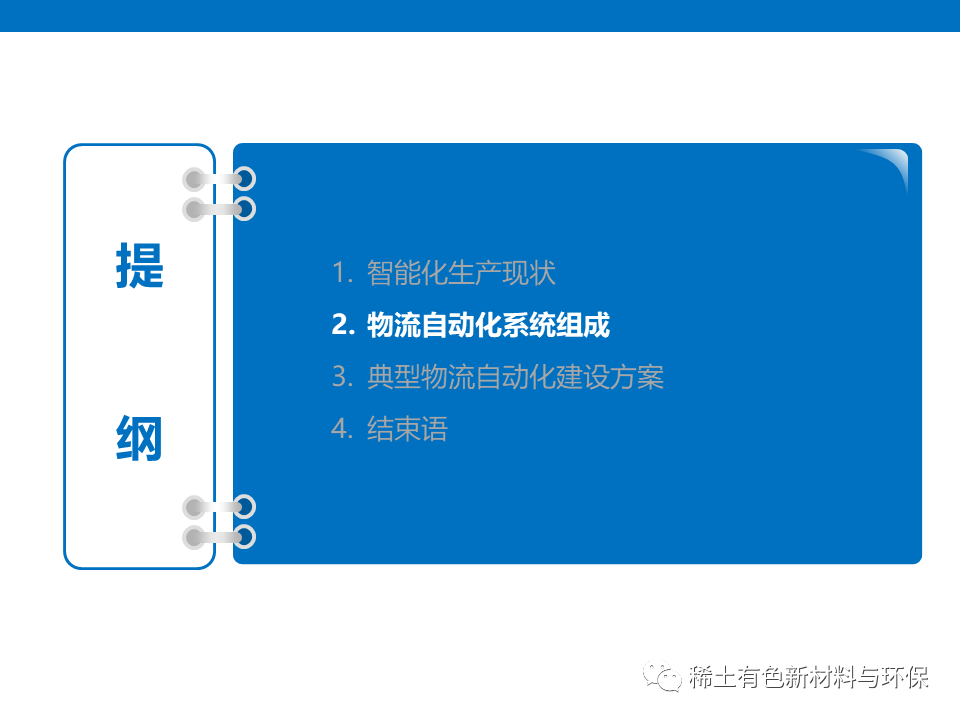 提

纲

1. 智能化生产现状
2. 物流自动化系统组成
3. 典型物流自动化建设方案
4. 结束语

稀土有色新材料与环保